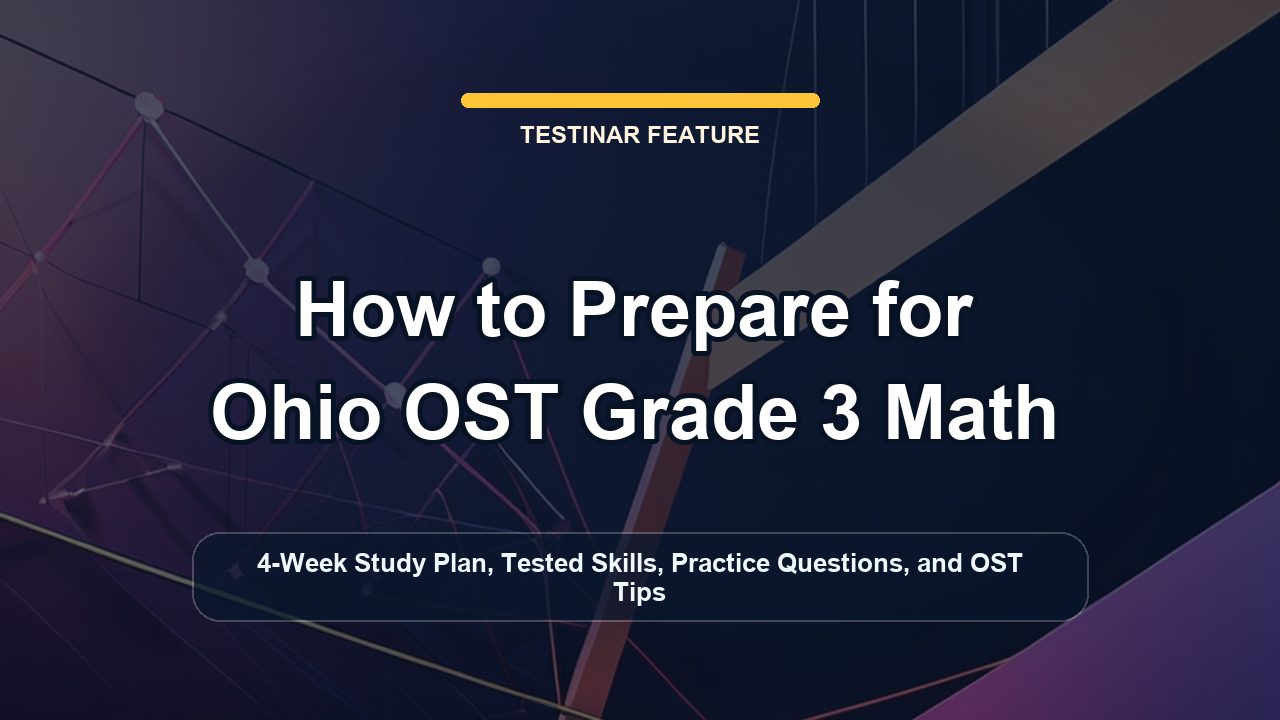 TESTINAR FEATURE

How to Prepare for Ohio OST Grade 3 Math

4-Week Study Plan, Tested Skills, Practice Questions, and OST Tips